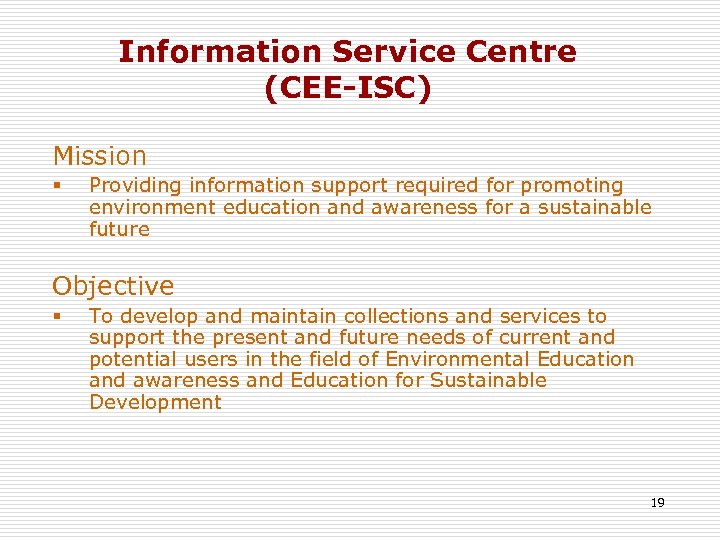 Information Service Centre (CEE-ISC)

Mission

▪ Providing information support required for promoting environment education and awareness for a sustainable future

Objective

▪ To develop and maintain collections and services to support the present and future needs of current and potential users in the field of Environmental Education and awareness and Education for Sustainable Development

19